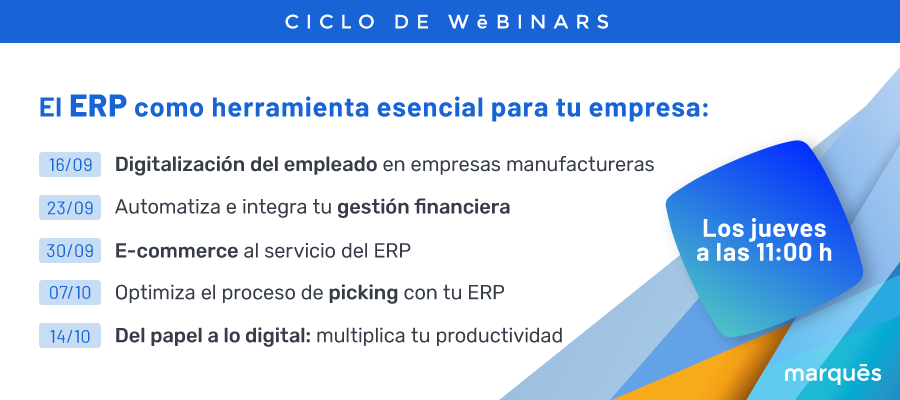 CICLO DE WēBINARS

El ERP como herramienta esencial para tu empresa:

16/09 Digitalización del empleado en empresas manufactureras

23/09 Automatiza e integra tu gestión financiera

30/09 E-commerce al servicio del ERP

07/10 Optimiza el proceso de picking con tu ERP

14/10 Del papel a lo digital: multiplica tu productividad

Los jueves a las 11:00 h

marquēs